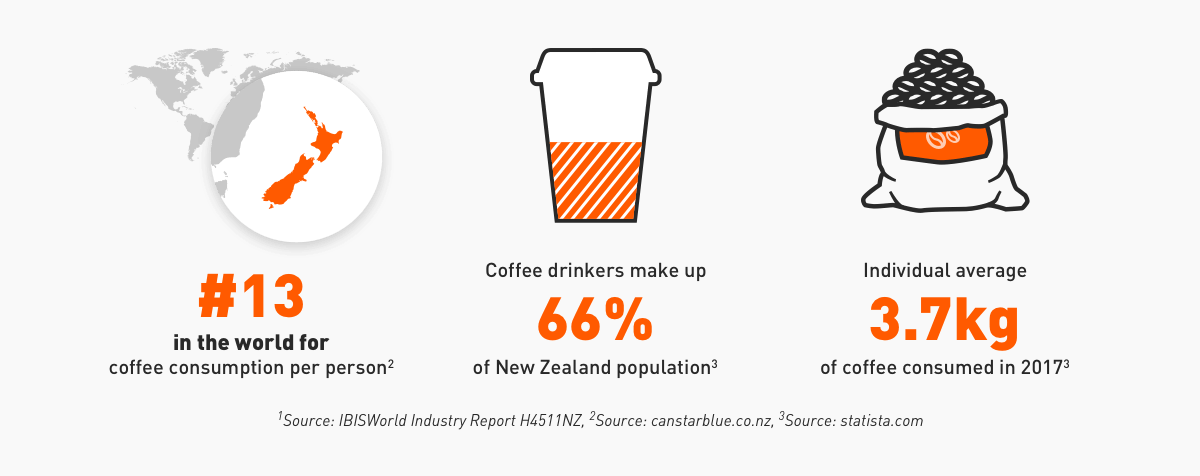 #13
in the world for
coffee consumption per person$^2$

Coffee drinkers make up
66%
of New Zealand population$^3$

Individual average
3.7kg
of coffee consumed in 2017$^3$

$^1$Source: IBISWorld Industry Report H4511NZ, $^2$Source: canstarblue.co.nz, $^3$Source: statista.com